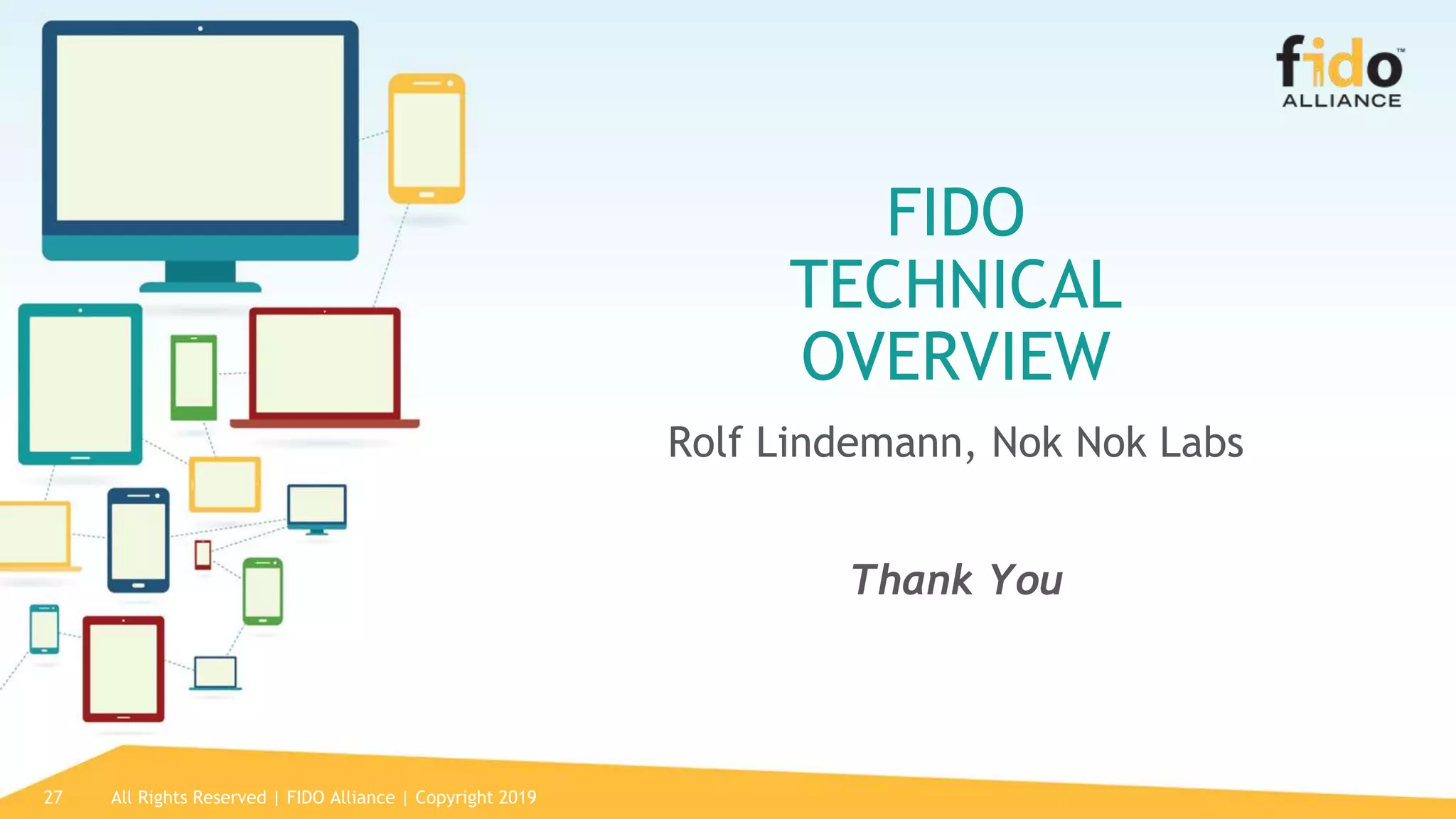 fido™
ALLIANCE

FIDO
TECHNICAL
OVERVIEW

Rolf Lindemann, Nok Nok Labs

Thank You

27 All Rights Reserved | FIDO Alliance | Copyright 2019